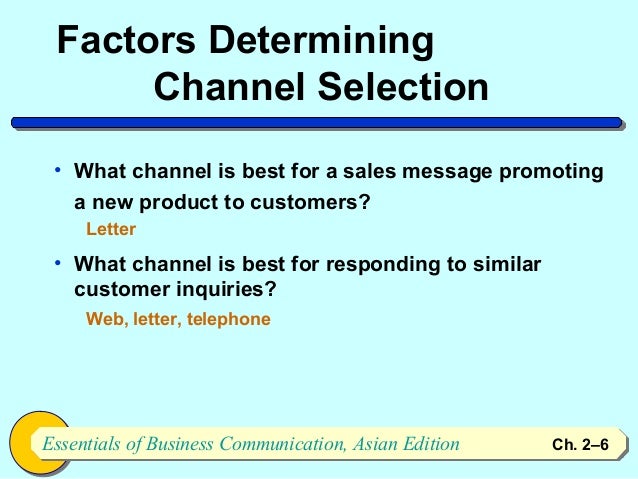 Factors Determining Channel Selection

• What channel is best for a sales message promoting a new product to customers?

Letter

• What channel is best for responding to similar customer inquiries?

Web, letter, telephone

Essentials of Business Communication, Asian Edition

Ch. 2–6